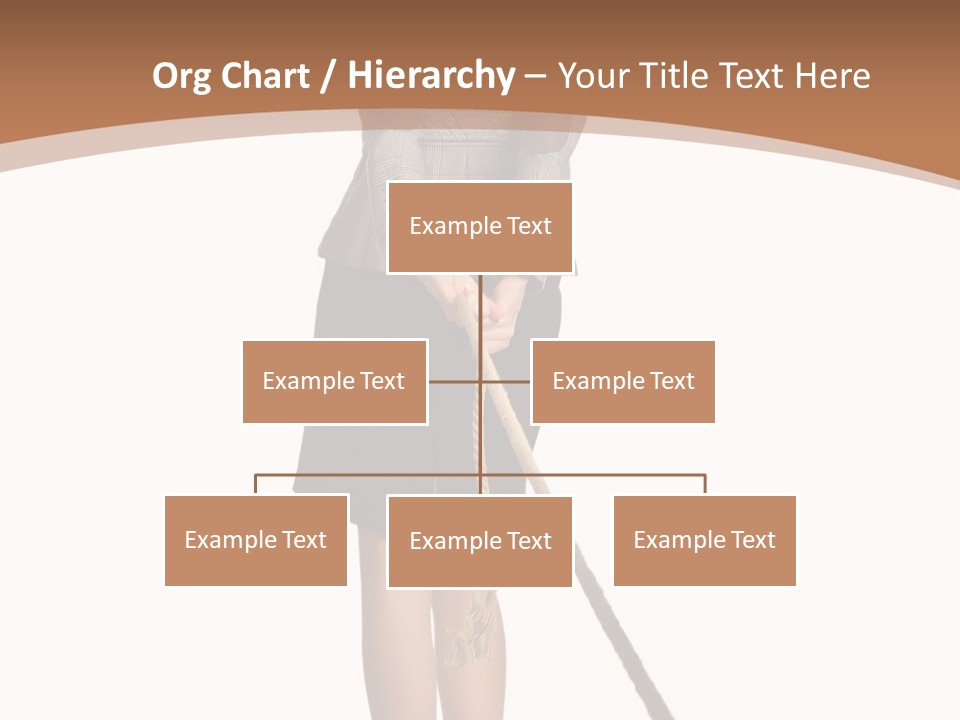 Org Chart / Hierarchy – Your Title Text Here

Example Text

Example Text

Example Text

Example Text

Example Text

Example Text